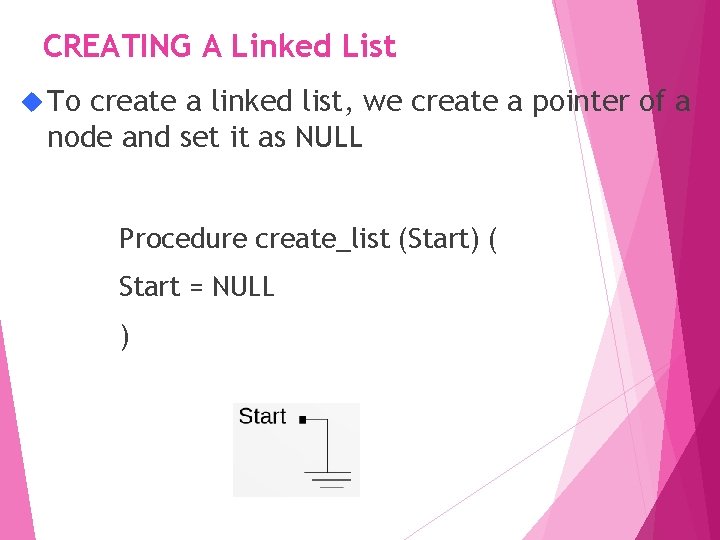 CREATING A Linked List

To create a linked list, we create a pointer of a node and set it as NULL

Procedure create_list (Start) (

Start = NULL

)

Start